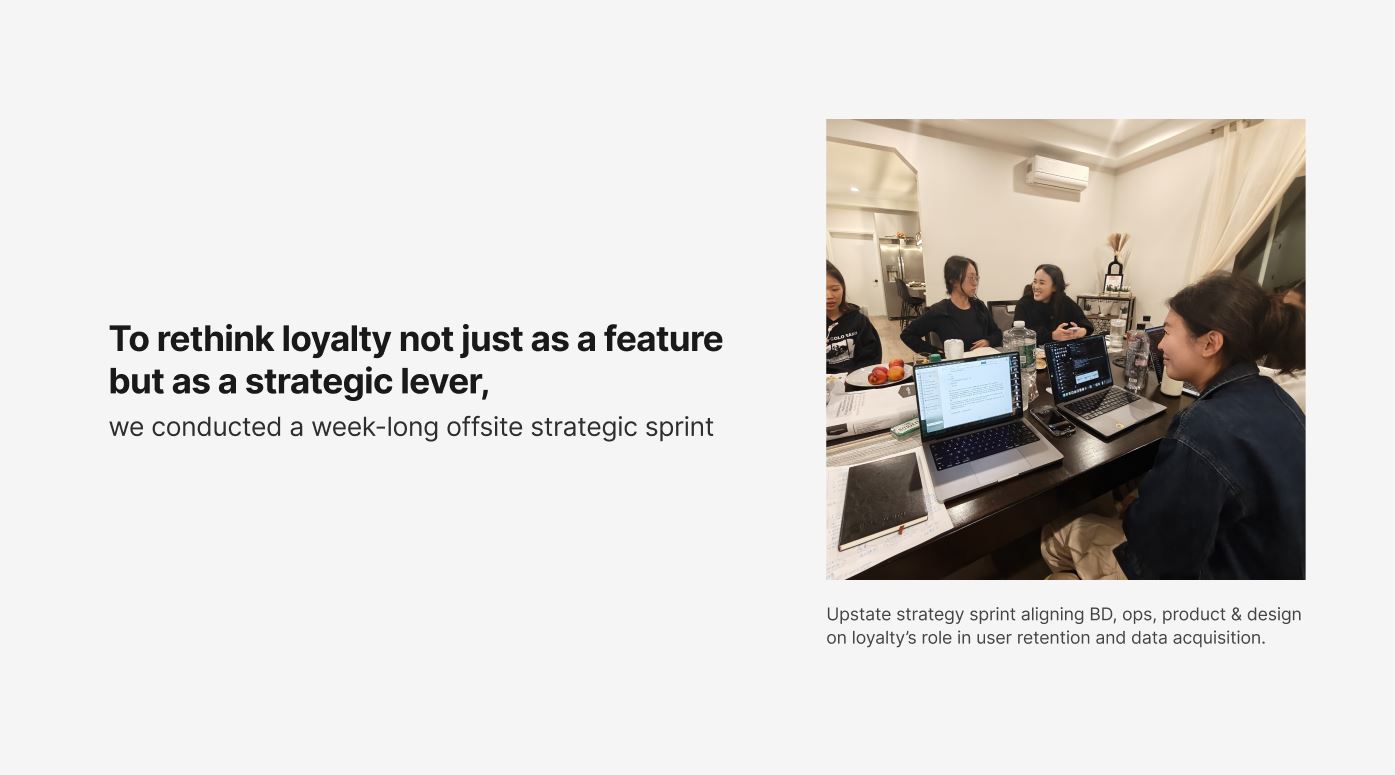 To rethink loyalty not just as a feature but as a strategic lever,
we conducted a week-long offsite strategic sprint

Upstate strategy sprint aligning BD, ops, product & design on loyalty's role in user retention and data acquisition.